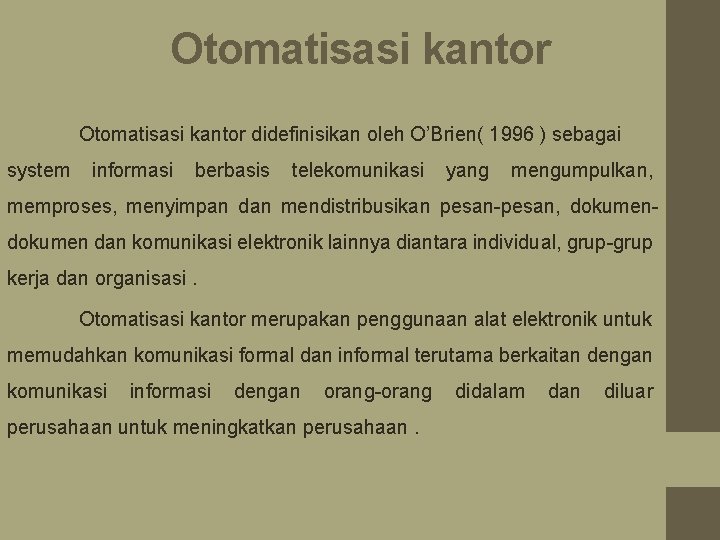 Otomatisasi kantor

Otomatisasi kantor didefinisikan oleh O'Brien( 1996 ) sebagai system informasi berbasis telekomunikasi yang mengumpulkan, memproses, menyimpan dan mendistribusikan pesan-pesan, dokumen-dokumen dan komunikasi elektronik lainnya diantara individual, grup-grup kerja dan organisasi .

Otomatisasi kantor merupakan penggunaan alat elektronik untuk memudahkan komunikasi formal dan informal terutama berkaitan dengan komunikasi informasi dengan orang-orang didalam dan diluar perusahaan untuk meningkatkan perusahaan .